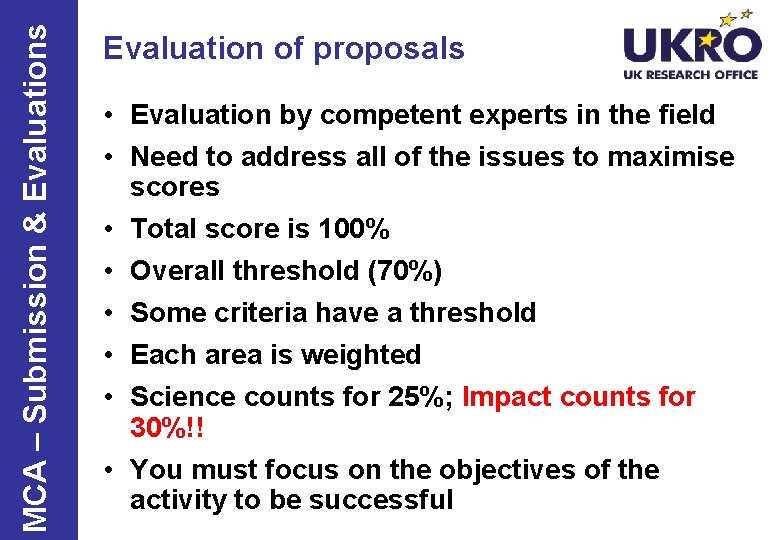 MCA – Submission & Evaluations

Evaluation of proposals

UKRO
UK RESEARCH OFFICE

• Evaluation by competent experts in the field
• Need to address all of the issues to maximise scores
• Total score is 100%
• Overall threshold (70%)
• Some criteria have a threshold
• Each area is weighted
• Science counts for 25%; Impact counts for 30%!!
• You must focus on the objectives of the activity to be successful